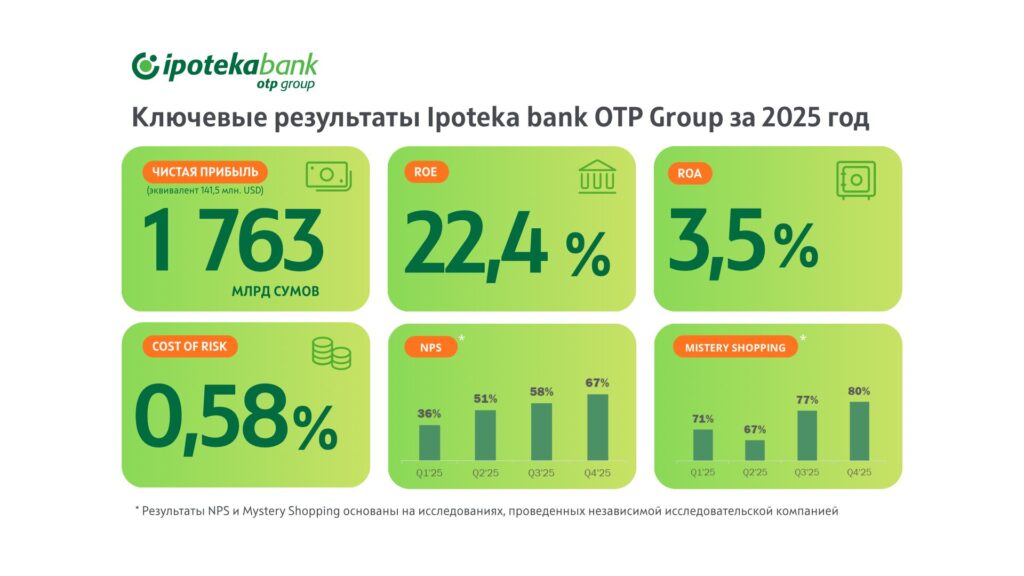 ipotekabank
otp group

Ключевые результаты Ipoteka bank OTP Group за 2025 год

ЧИСТАЯ ПРИБЫЛЬ
(эквивалент 141,5 млн. USD)
1 763
МЛРД СУМОВ

ROE
22,4 %

ROA
3,5%

COST OF RISK
0,58%

NPS *
36%
51%
58%
67%
Q1'25
Q2'25
Q3'25
Q4'25

MISTERY SHOPPING *
71%
67%
77%
80%
Q1'25
Q2'25
Q3'25
Q4'25

* Результаты NPS и Mystery Shopping основаны на исследованиях, проведенных независимой исследовательской компанией